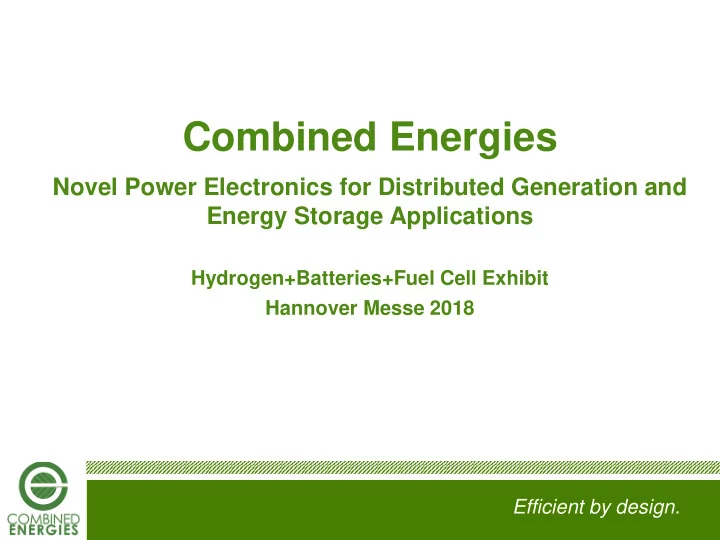 Combined Energies

Novel Power Electronics for Distributed Generation and Energy Storage Applications

Hydrogen+Batteries+Fuel Cell Exhibit
Hannover Messe 2018

COMBINED ENERGIES

Efficient by design.